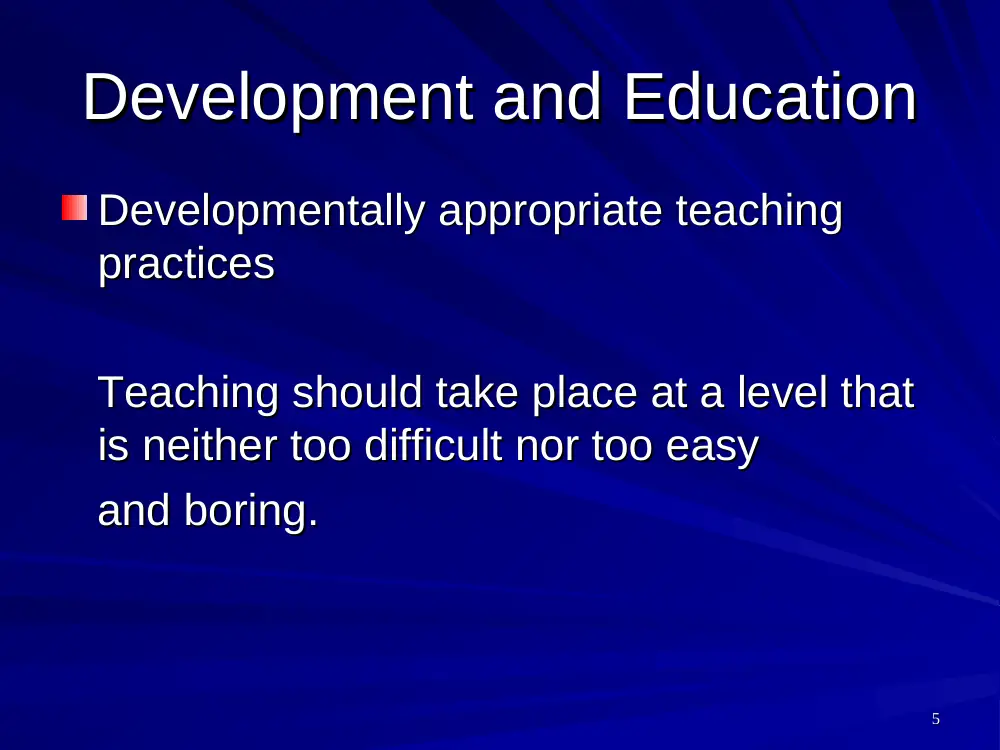 Development and Education

• Developmentally appropriate teaching practices

Teaching should take place at a level that is neither too difficult nor too easy and boring.

5